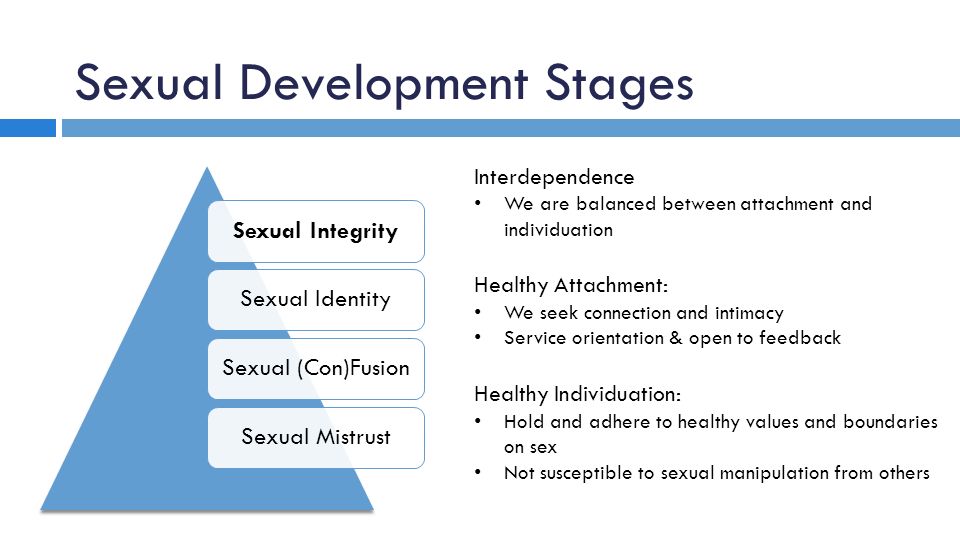 Sexual Development Stages

Sexual Integrity

Sexual Identity

Sexual (Con)Fusion

Sexual Mistrust

Interdependence
• We are balanced between attachment and individuation

Healthy Attachment:
• We seek connection and intimacy
• Service orientation & open to feedback

Healthy Individuation:
• Hold and adhere to healthy values and boundaries on sex
• Not susceptible to sexual manipulation from others